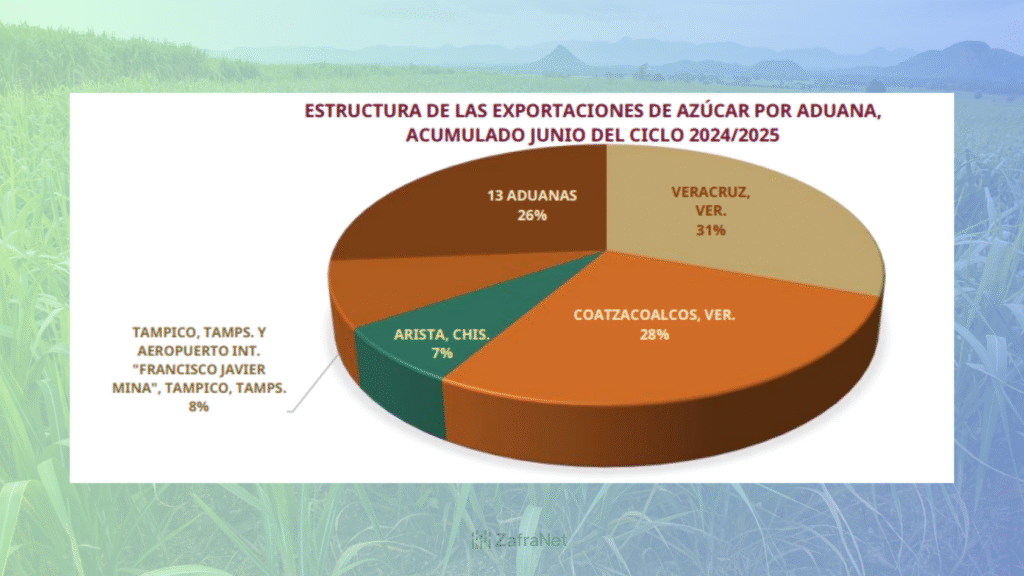 ESTRUCTURA DE LAS EXPORTACIONES DE AZÚCAR POR ADUANA, ACUMULADO JUNIO DEL CICLO 2024/2025

13 ADUANAS
26%

VERACRUZ, VER.
31%

COATZACOALCOS, VER.
28%

ARISTA, CHIS.
7%

TAMPICO, TAMPS. Y AEROPUERTO INT. "FRANCISCO JAVIER MINA", TAMPICO, TAMPS.
8%

ZafraNet